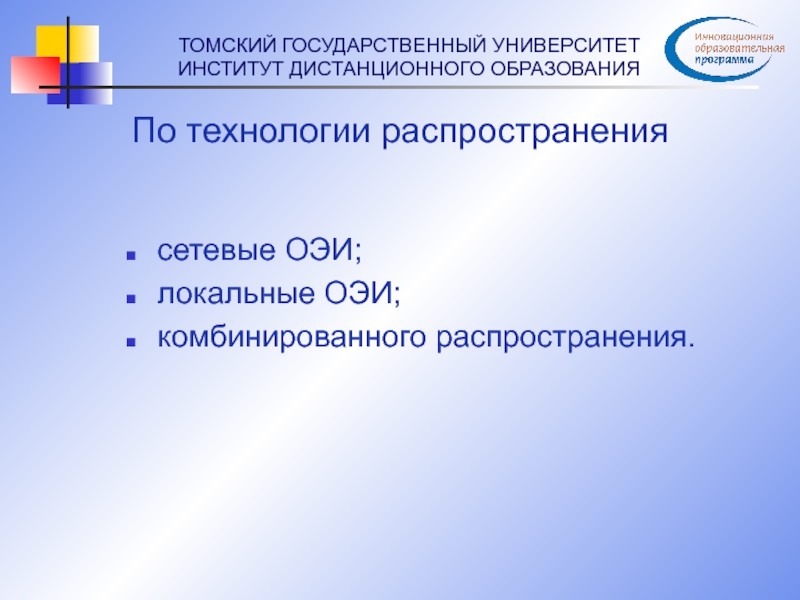 ТОМСКИЙ ГОСУДАРСТВЕННЫЙ УНИВЕРСИТЕТ
ИНСТИТУТ ДИСТАНЦИОННОГО ОБРАЗОВАНИЯ

Инновационная образовательная программа

По технологии распространения

- сетевые ОЭИ;
- локальные ОЭИ;
- комбинированного распространения.